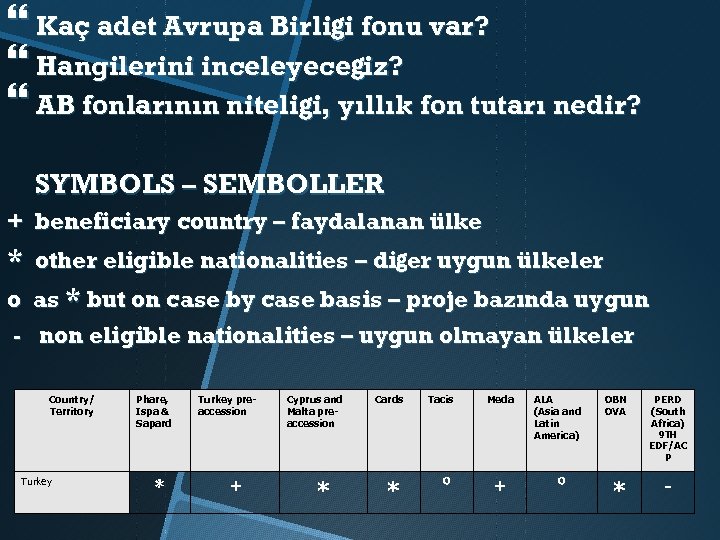 “ Kaç adet Avrupa Birligi fonu var?
“ Hangilerini inceleyecegiz?
“ AB fonlarının niteligi, yıllık fon tutarı nedir?

SYMBOLS – SEMBOLLER
+ beneficiary country – faydalanan ülke
* other eligible nationalities – diger uygun ülkeler
o as * but on case by case basis – proje bazında uygun
- non eligible nationalities – uygun olmayan ülkeler

| Country/ Territory | Phare, Ispa & Sapard | Turkey pre-accession | Cyprus and Malta pre-accession | Cards | Tacis | Meda | ALA (Asia and Latin America) | OBN OVA | PERD (South Africa) 9TH EDF/ACP |
|---|---|---|---|---|---|---|---|---|---|
| Turkey | * | + | * | * | o | + | o | * | - |